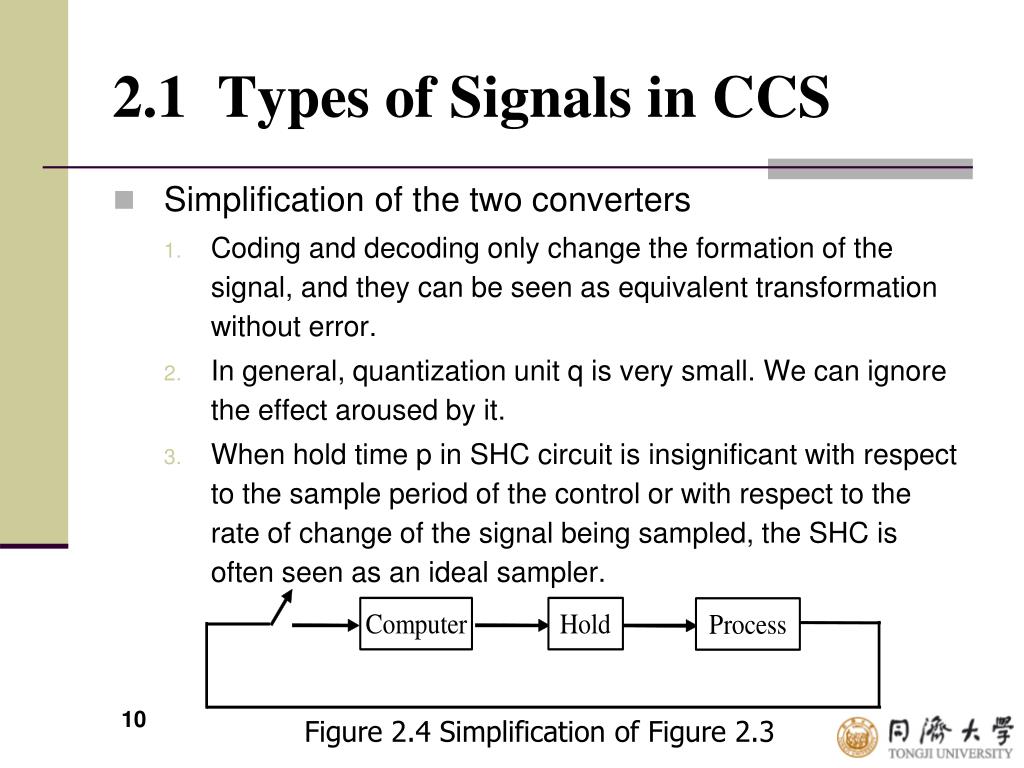 2.1 Types of Signals in CCS

Simplification of the two converters

1. Coding and decoding only change the formation of the signal, and they can be seen as equivalent transformation without error.

2. In general, quantization unit q is very small. We can ignore the effect aroused by it.

3. When hold time p in SHC circuit is insignificant with respect to the sample period of the control or with respect to the rate of change of the signal being sampled, the SHC is often seen as an ideal sampler.

Computer

Hold

Process

10

Figure 2.4 Simplification of Figure 2.3

同濟大學
TONGJI UNIVERSITY